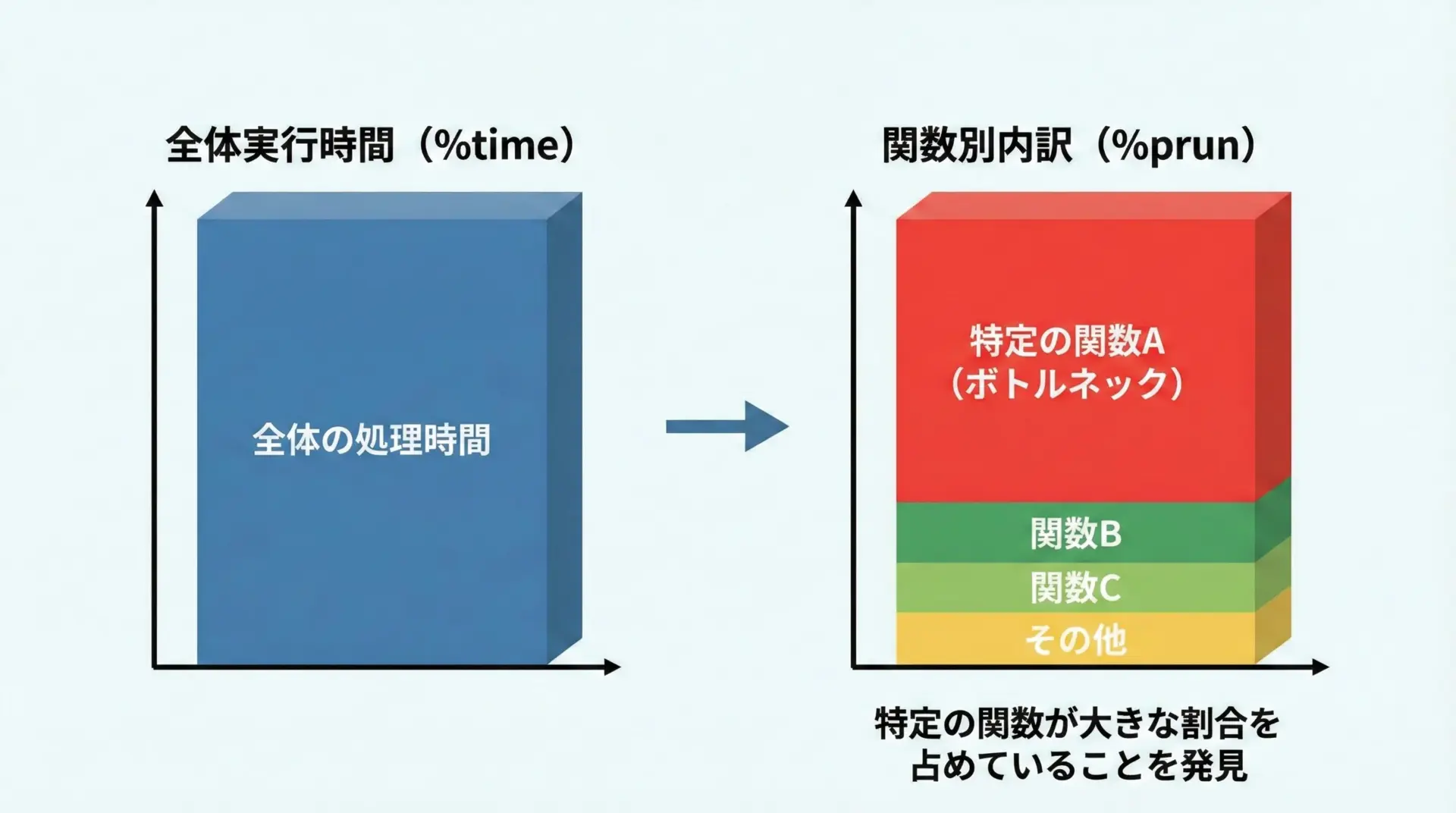 全体実行時間（%time）

全体の処理時間

関数別内訳（%prun）

特定の関数A
（ボトルネック）

関数B

関数C

その他

特定の関数が大きな割合を占めていることを発見